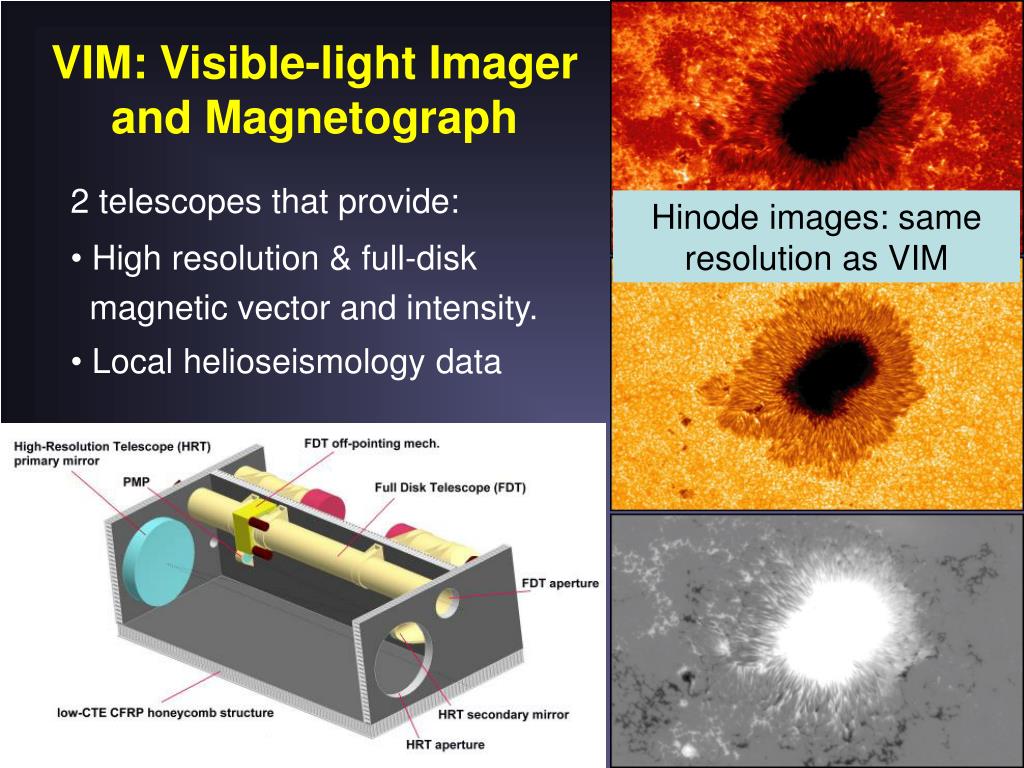 VIM: Visible-light Imager and Magnetograph

2 telescopes that provide:

• High resolution & full-disk magnetic vector and intensity.

• Local helioseismology data

Hinode images: same resolution as VIM

High-Resolution Telescope (HRT) primary mirror

PMP

FDT off-pointing mech.

Full Disk Telescope (FDT)

FDT aperture

low-CTE CFRP honeycomb structure

HRT secondary mirror

HRT aperture